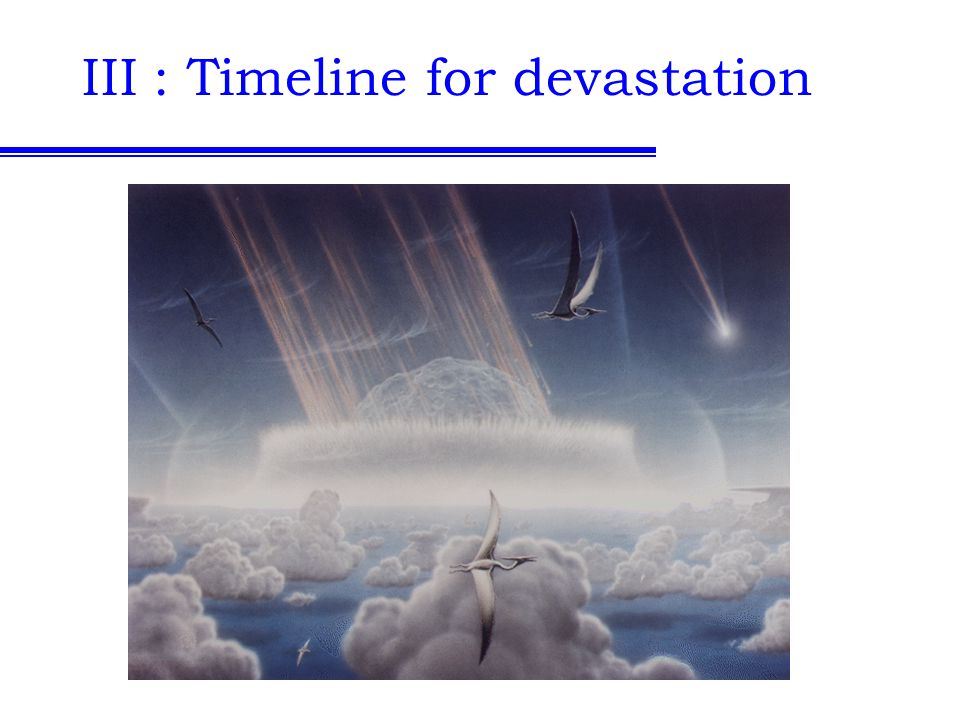 III : Timeline for devastation